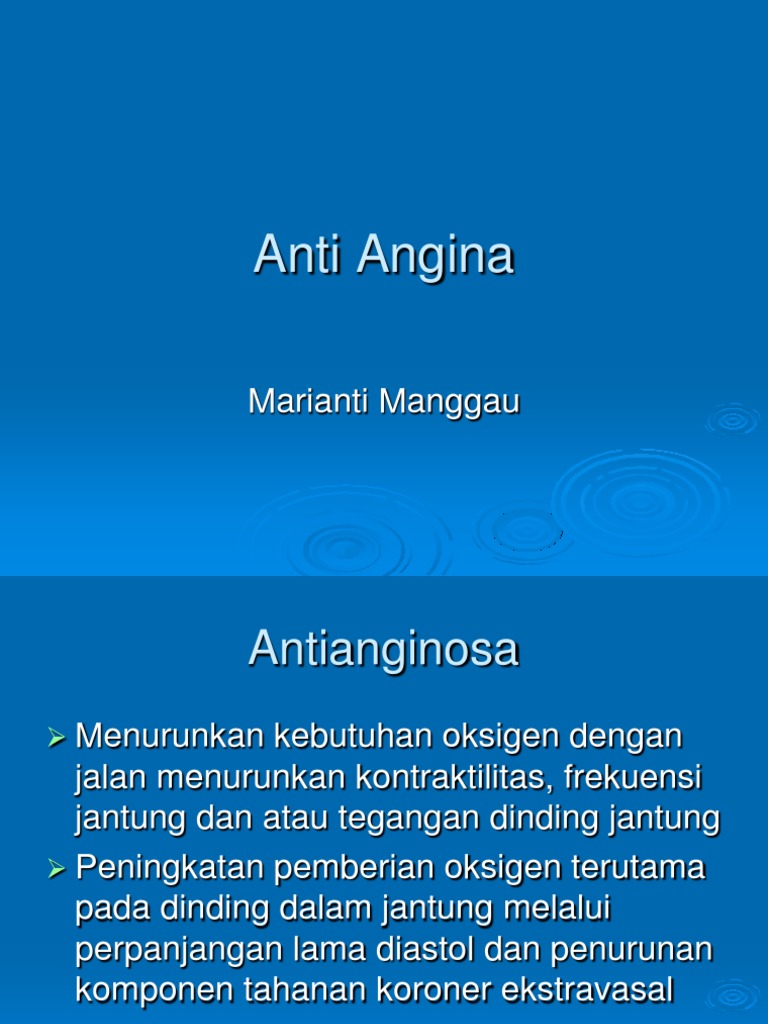 Anti Angina

Marianti Manggau

Antianginosa

➢ Menurunkan kebutuhan oksigen dengan jalan menurunkan kontraktilitas, frekuensi jantung dan atau tegangan dinding jantung

➢ Peningkatan pemberian oksigen terutama pada dinding dalam jantung melalui perpanjangan lama diastol dan penurunan komponen tahanan koroner ekstravasal